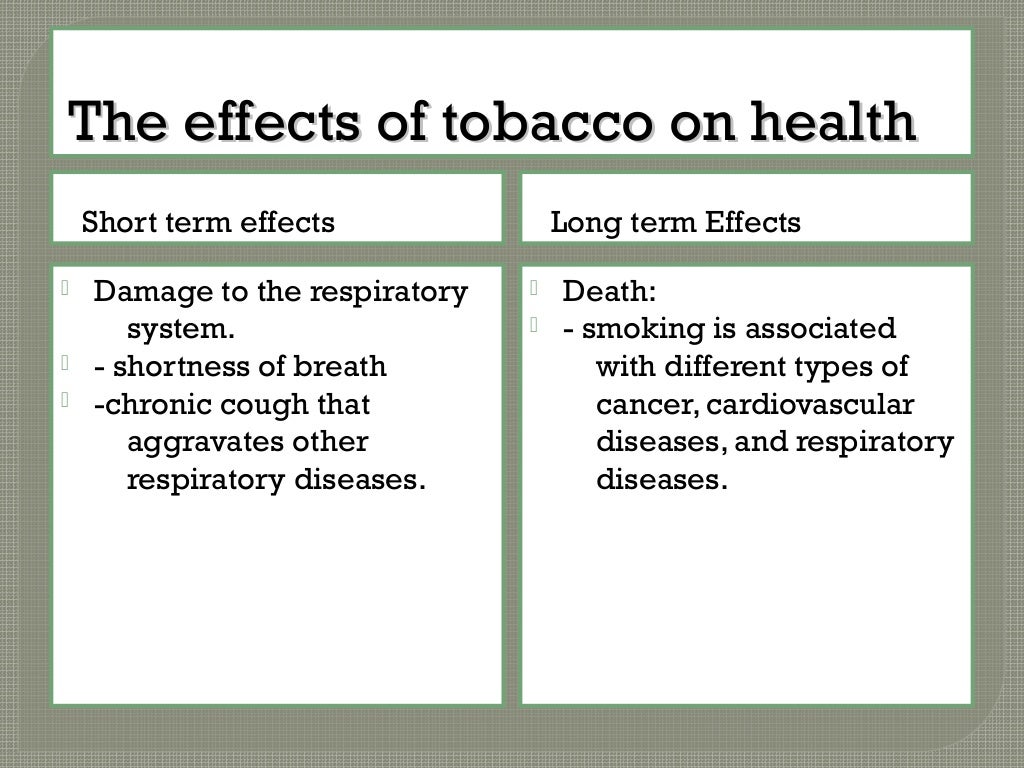 The effects of tobacco on health

Short term effects

Damage to the respiratory system.
- shortness of breath
-chronic cough that aggravates other respiratory diseases.

Long term Effects

Death:
- smoking is associated with different types of cancer, cardiovascular diseases, and respiratory diseases.